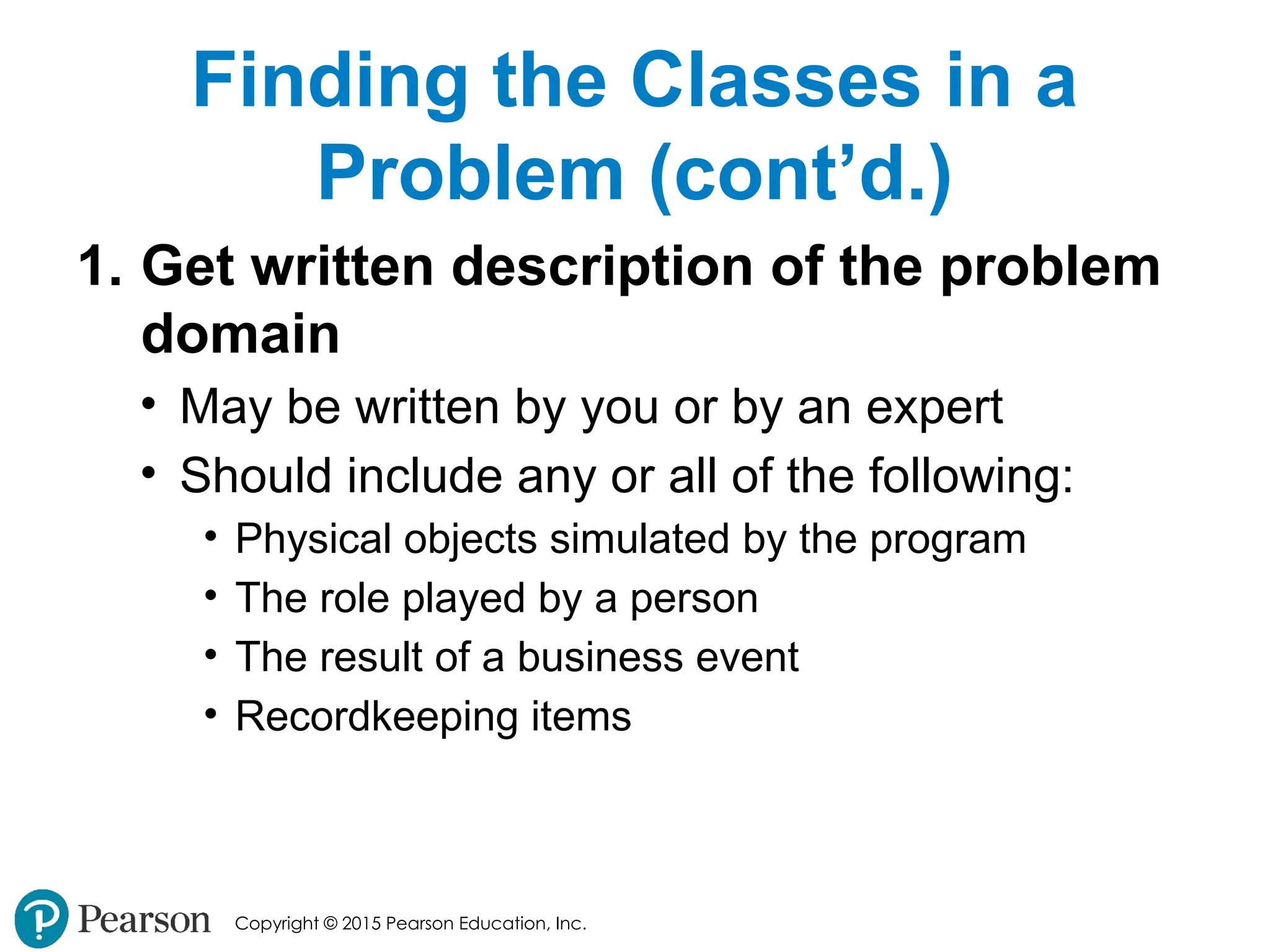 Finding the Classes in a Problem (cont’d.)

1. Get written description of the problem domain

• May be written by you or by an expert
• Should include any or all of the following:
  • Physical objects simulated by the program
  • The role played by a person
  • The result of a business event
  • Recordkeeping items

Pearson Copyright © 2015 Pearson Education, Inc.